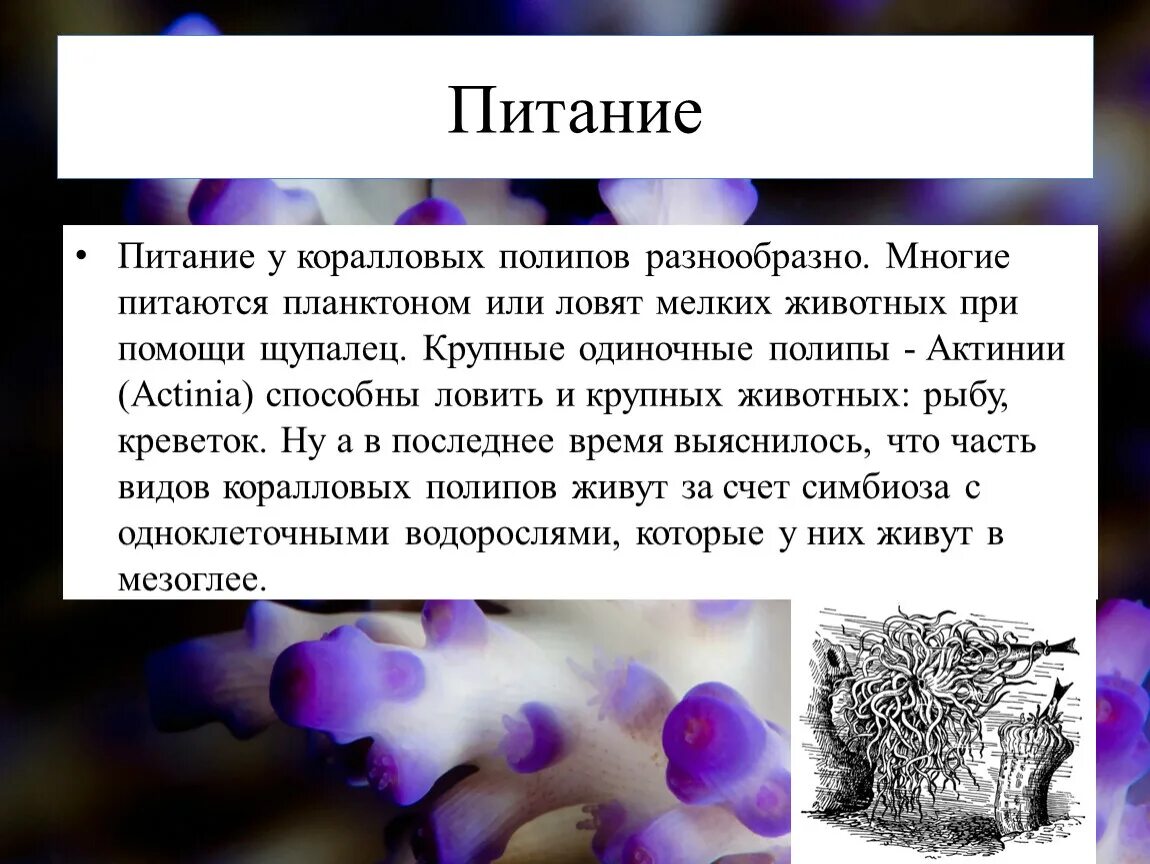 Питание

• Питание у коралловых полипов разнообразно. Многие питаются планктоном или ловят мелких животных при помощи щупалец. Крупные одиночные полипы - Актинии (Actinia) способны ловить и крупных животных: рыбу, креветок. Ну а в последнее время выяснилось, что часть видов коралловых полипов живут за счет симбиоза с одноклеточными водорослями, которые у них живут в мезоглее.